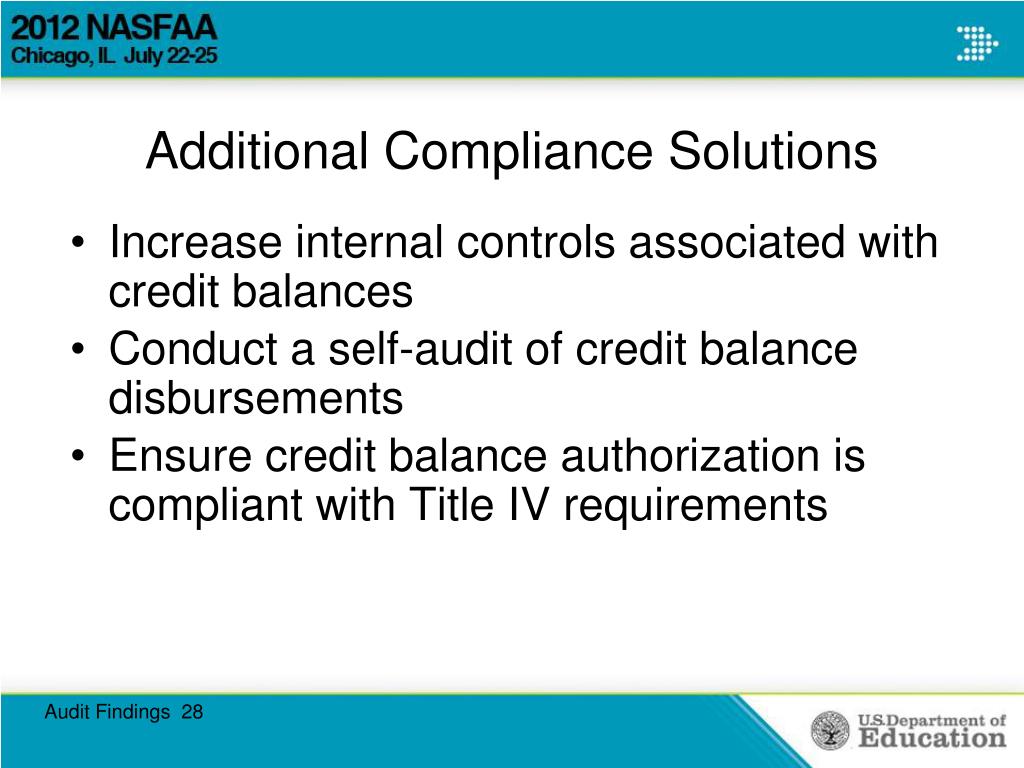 2012 NASFAA
Chicago, IL July 22-25

Additional Compliance Solutions

• Increase internal controls associated with credit balances
• Conduct a self-audit of credit balance disbursements
• Ensure credit balance authorization is compliant with Title IV requirements

Audit Findings 28

U.S. Department of Education